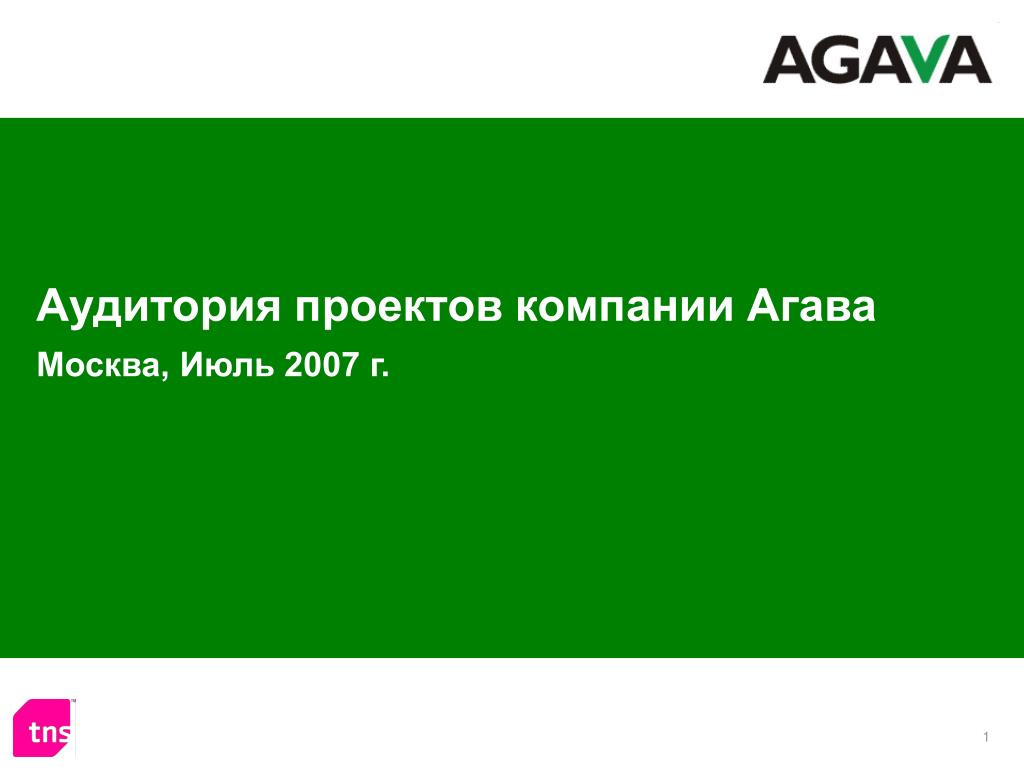 AGAVA

Аудитория проектов компании Агава

Москва, Июль 2007 г.

tns

1